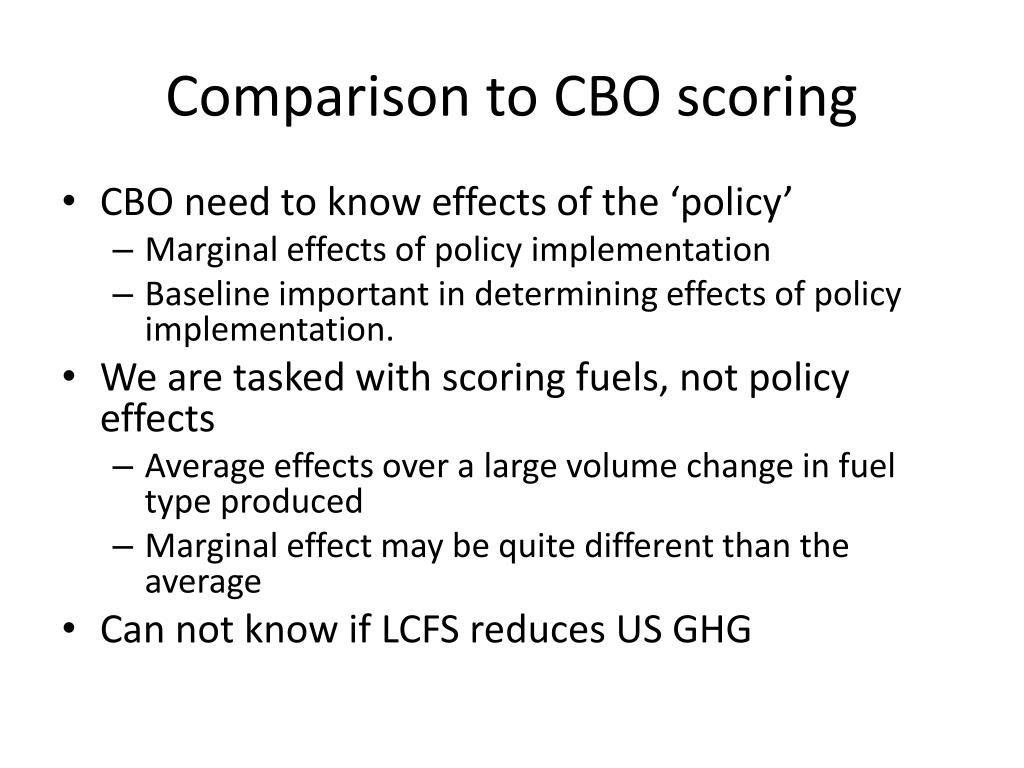 Comparison to CBO scoring

• CBO need to know effects of the ‘policy’
– Marginal effects of policy implementation
– Baseline important in determining effects of policy implementation.
• We are tasked with scoring fuels, not policy effects
– Average effects over a large volume change in fuel type produced
– Marginal effect may be quite different than the average
• Can not know if LCFS reduces US GHG